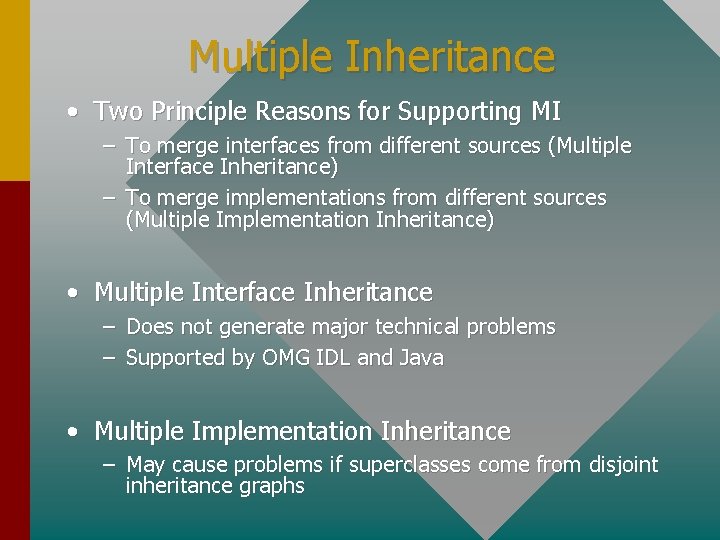 Multiple Inheritance

• Two Principle Reasons for Supporting MI
– To merge interfaces from different sources (Multiple Interface Inheritance)
– To merge implementations from different sources (Multiple Implementation Inheritance)

• Multiple Interface Inheritance
– Does not generate major technical problems
– Supported by OMG IDL and Java

• Multiple Implementation Inheritance
– May cause problems if superclasses come from disjoint inheritance graphs